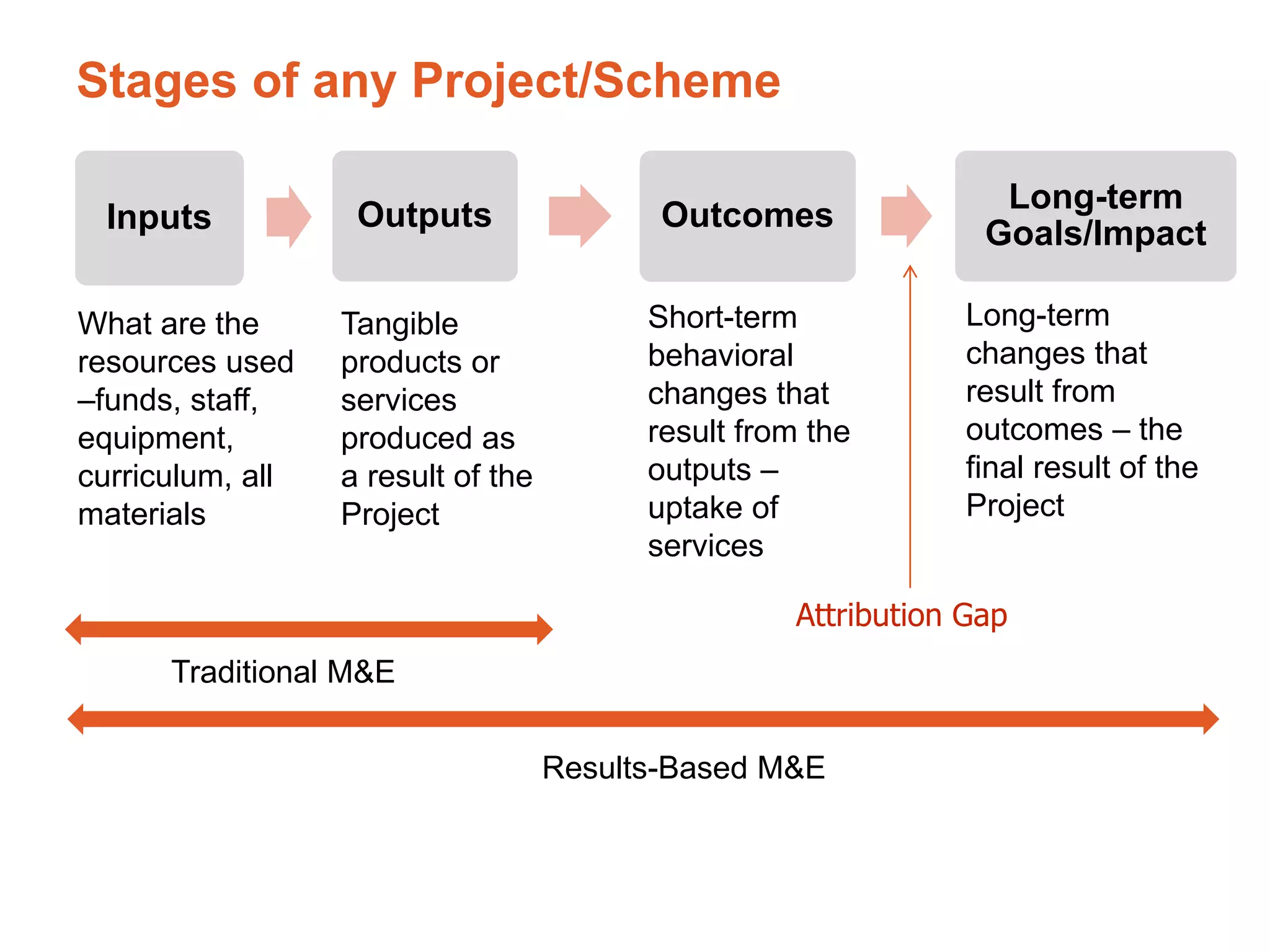 Stages of any Project/Scheme

Inputs

Outputs

Outcomes

Long-term Goals/Impact

What are the resources used –funds, staff, equipment, curriculum, all materials

Tangible products or services produced as a result of the Project

Short-term behavioral changes that result from the outputs – uptake of services

Long-term changes that result from outcomes – the final result of the Project

Attribution Gap

Traditional M&E

Results-Based M&E